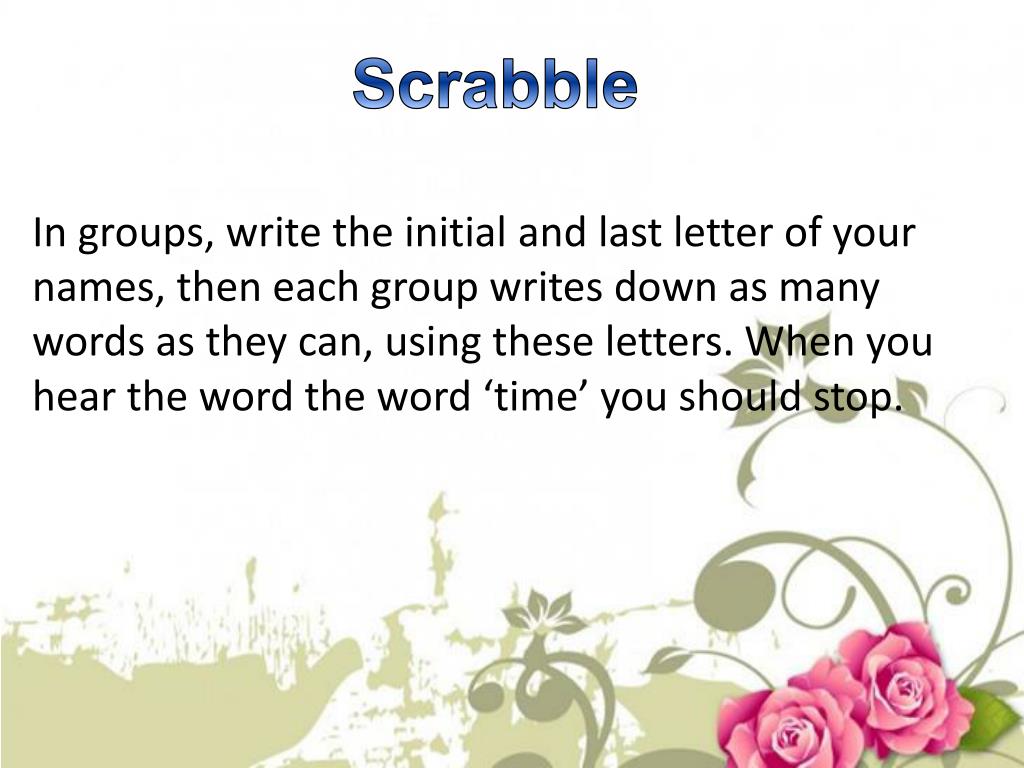 Scrabble

In groups, write the initial and last letter of your names, then each group writes down as many words as they can, using these letters. When you hear the word the word ‘time’ you should stop.